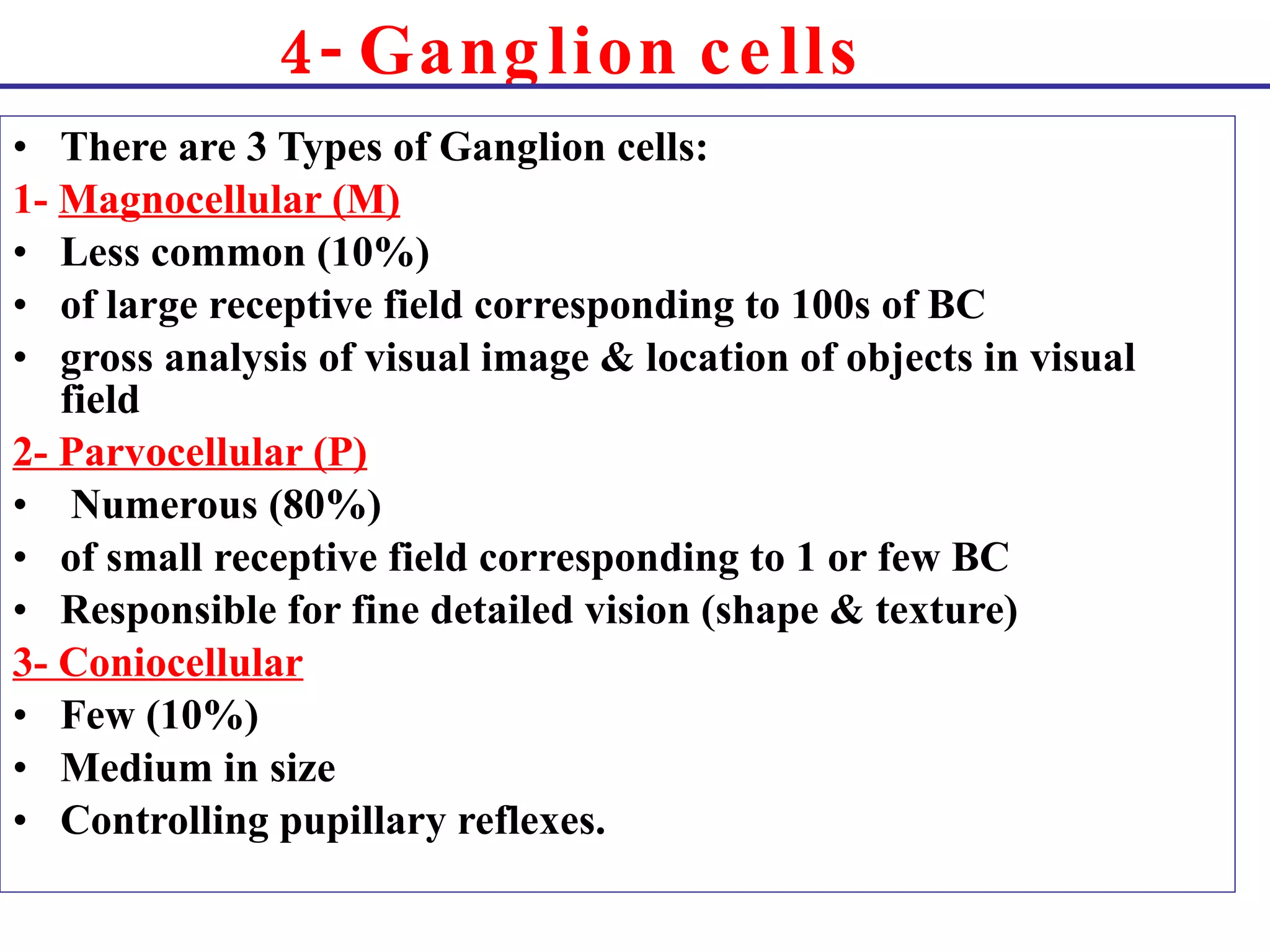 4- Ganglion cells

• There are 3 Types of Ganglion cells:

1- Magnocellular (M)

• Less common (10%)
• of large receptive field corresponding to 100s of BC
• gross analysis of visual image & location of objects in visual field

2- Parvocellular (P)

• Numerous (80%)
• of small receptive field corresponding to 1 or few BC
• Responsible for fine detailed vision (shape & texture)

3- Coniocellular

• Few (10%)
• Medium in size
• Controlling pupillary reflexes.